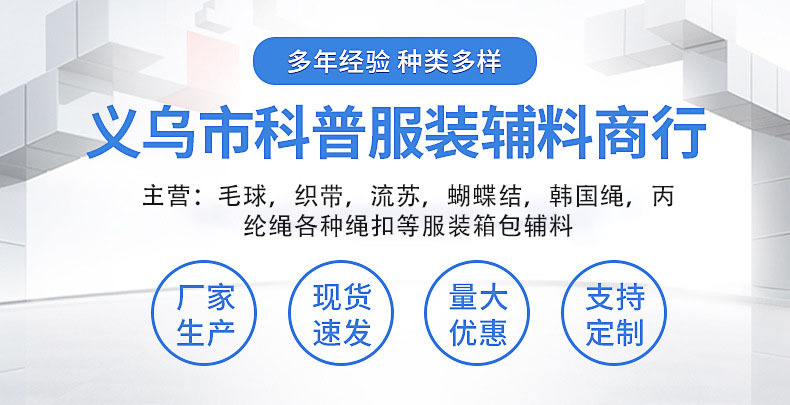 多年经验 种类多样

义乌市科普服装辅料商行

主营：毛球，织带，流苏，蝴蝶结，韩国绳，丙纶绳各种绳扣等服装箱包辅料

厂家生产

现货速发

量大优惠

支持定制